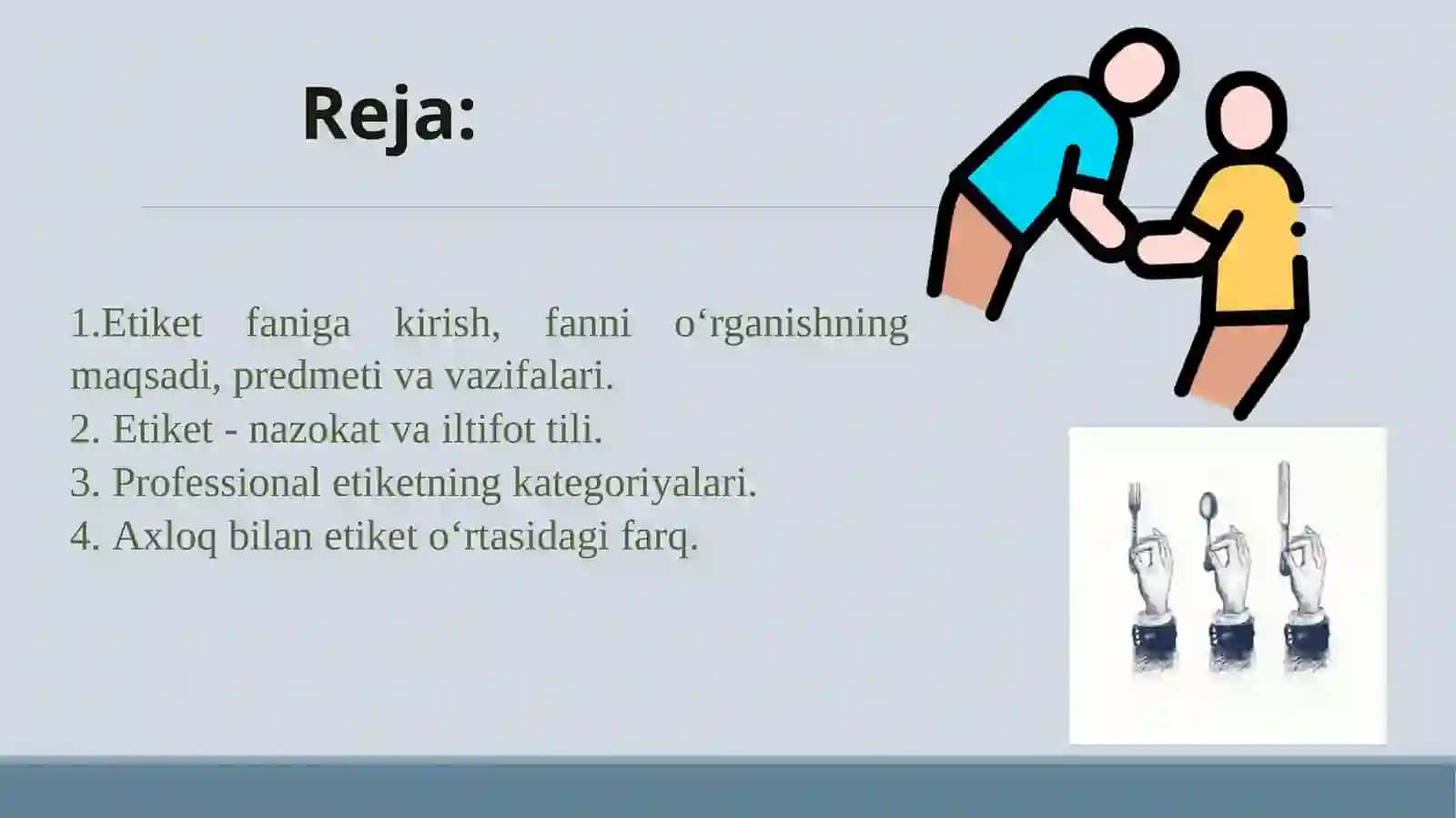 Reja:

1.Etiket faniga kirish, fanni o‘rganishning maqsadi, predmeti va vazifalari.
2. Etiket - nazokat va iltifot tili.
3. Professional etiketning kategoriyalari.
4. Axloq bilan etiket o‘rtasidagi farq.